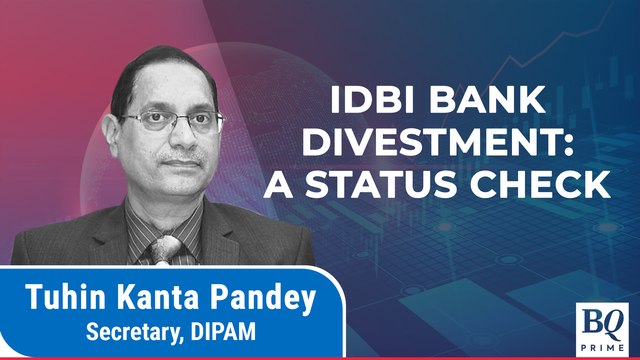 IDBI BANK DIVESTMENT: A STATUS CHECK

Tuhin Kanta Pandey
Secretary, DIPAM

BQ
PRIME